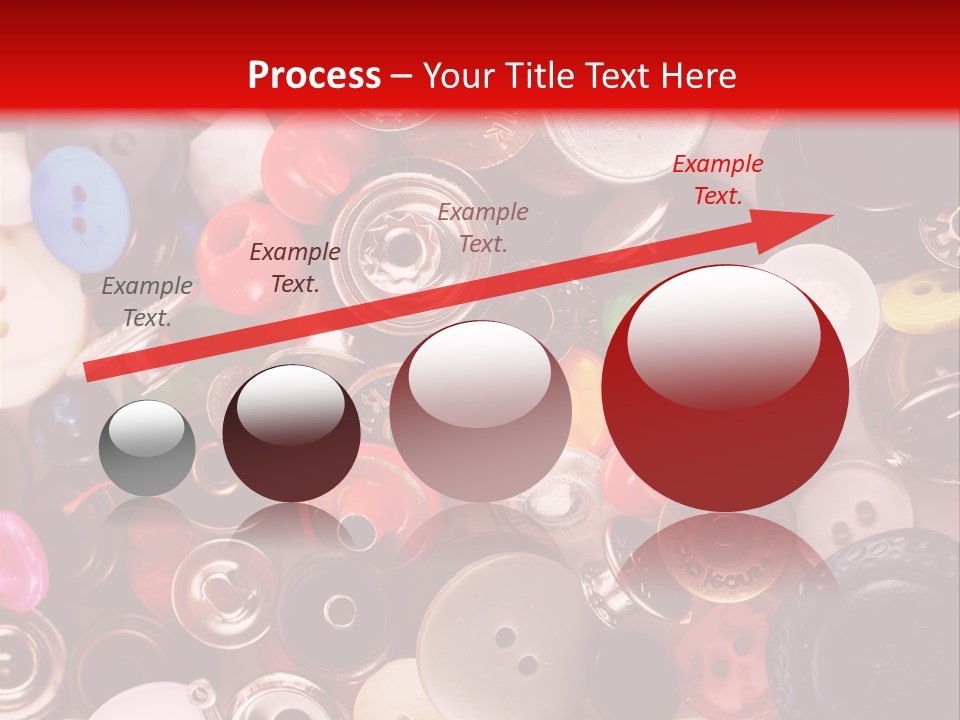 Process – Your Title Text Here

Example Text.

Example Text.

Example Text.

Example Text.